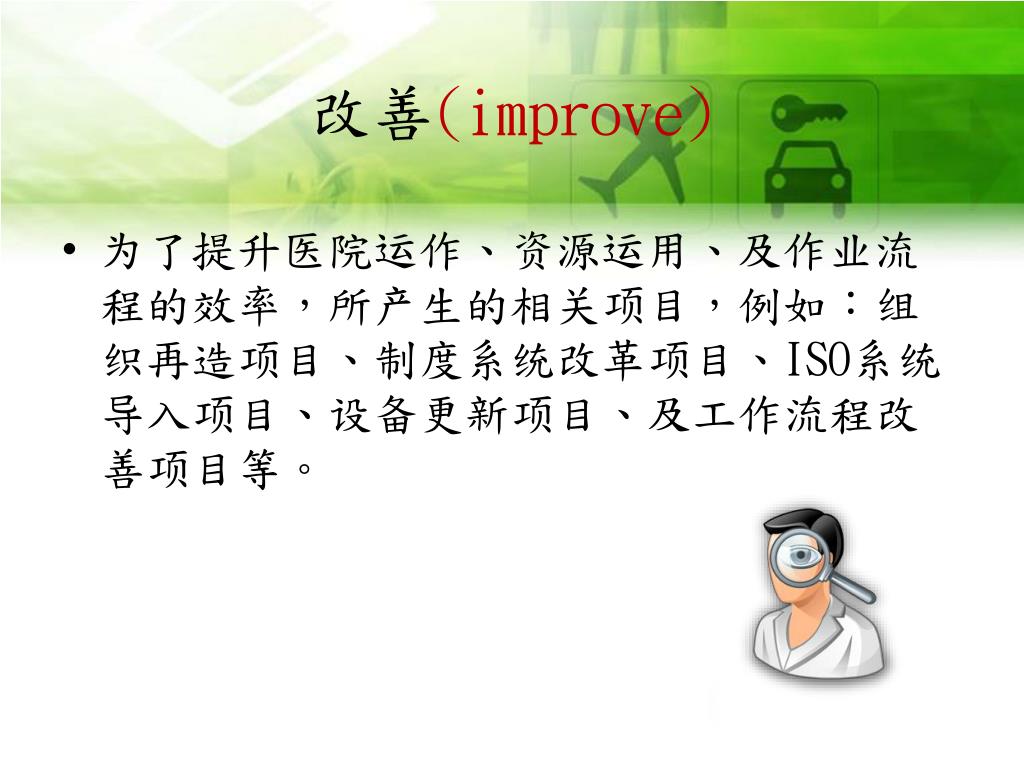 改善(improve)

• 为了提升医院运作、资源运用、及作业流程的效率，所产生的相关项目，例如：组织再造项目、制度系统改革项目、ISO系统导入项目、设备更新项目、及工作流程改善项目等。